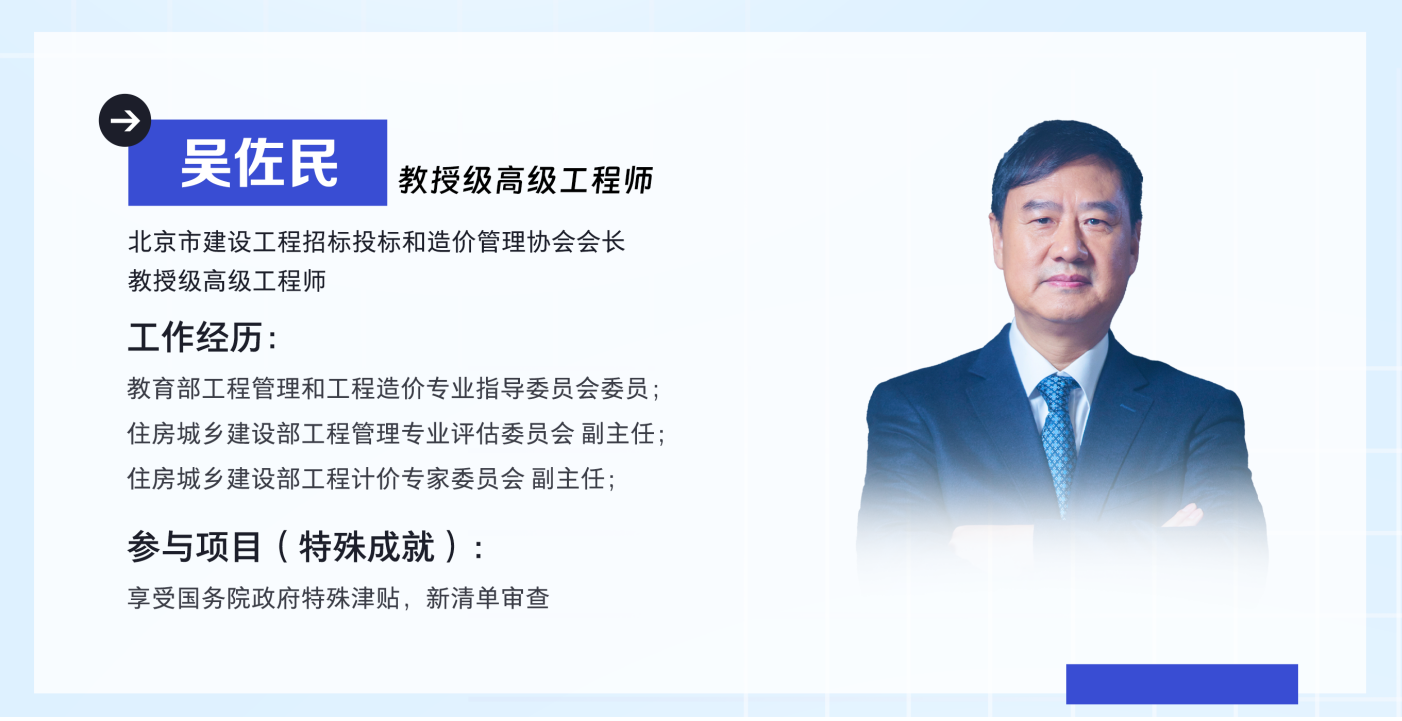 吴佐民

教授级高级工程师

北京市建设工程招标投标和造价管理协会会长
教授级高级工程师

工作经历：

教育部工程管理和工程造价专业指导委员会委员；
住房城乡建设部工程管理专业评估委员会 副主任；
住房城乡建设部工程计价专家委员会 副主任；

参与项目（特殊成就）：

享受国务院政府特殊津贴，新清单审查